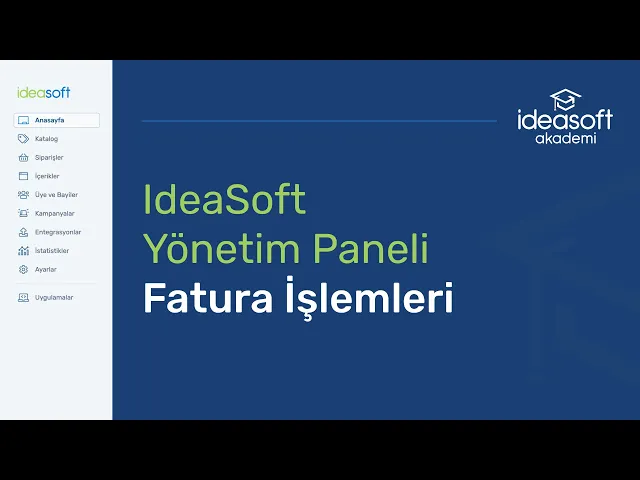 ideasoft

Anasayfa
Katalog
Siparişler
İçerikler
Üye ve Bayiler
Kampanyalar
Entegrasyonlar
İstatistikler
Ayarlar
Uygulamalar

ideasoft akademi

IdeaSoft
Yönetim Paneli
Fatura İşlemleri